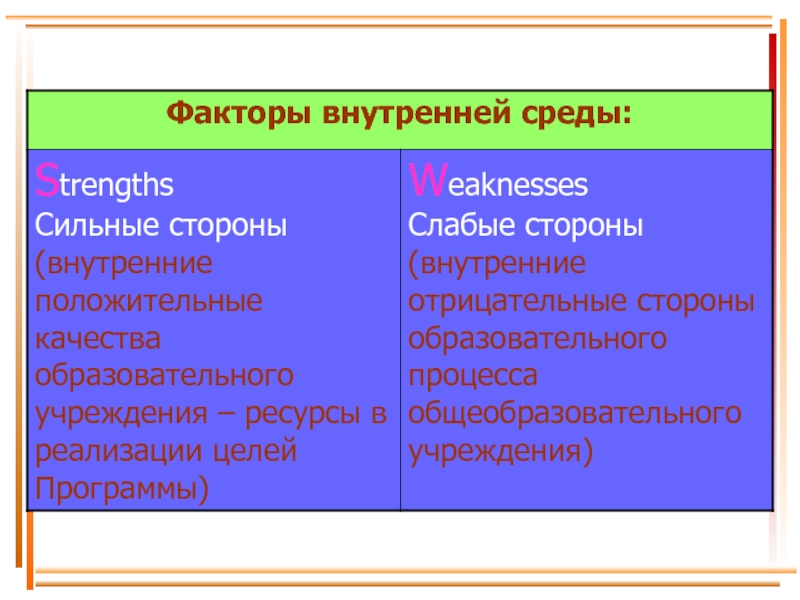 | Факторы внутренней среды: | |
|---|---|
| Strengths Сильные стороны (внутренние положительные качества образовательного учреждения – ресурсы в реализации целей Программы) | Weaknesses Слабые стороны (внутренние отрицательные стороны образовательного процесса общеобразовательного учреждения) |